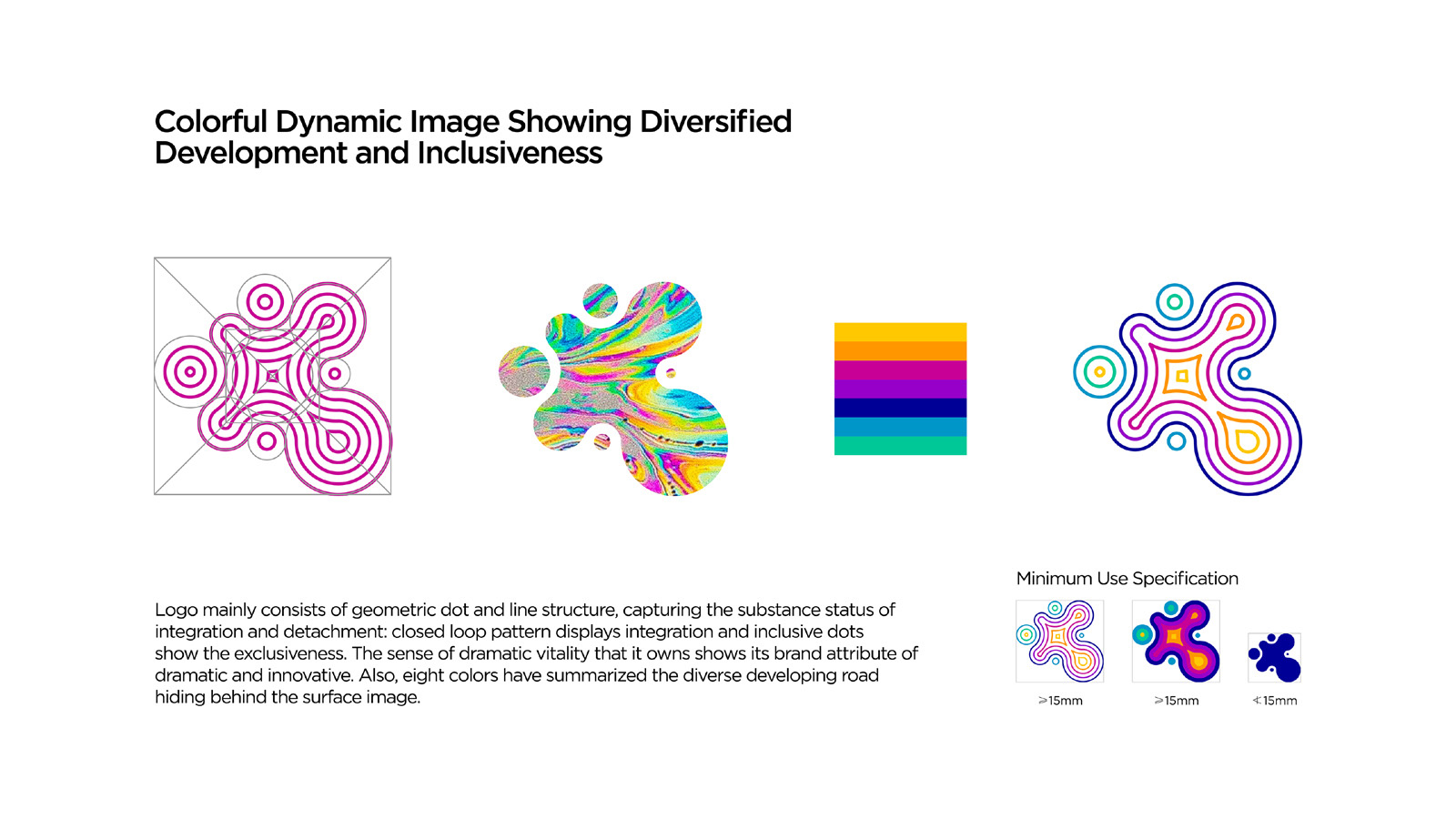 Colorful Dynamic Image Showing Diversified Development and Inclusiveness

Logo mainly consists of geometric dot and line structure, capturing the substance status of integration and detachment: closed loop pattern displays integration and inclusive dots show the exclusiveness. The sense of dramatic vitality that it owns shows its brand attribute of dramatic and innovative. Also, eight colors have summarized the diverse developing road hiding behind the surface image.

Minimum Use Specification

⩾15mm

⩾15mm

⩽15mm